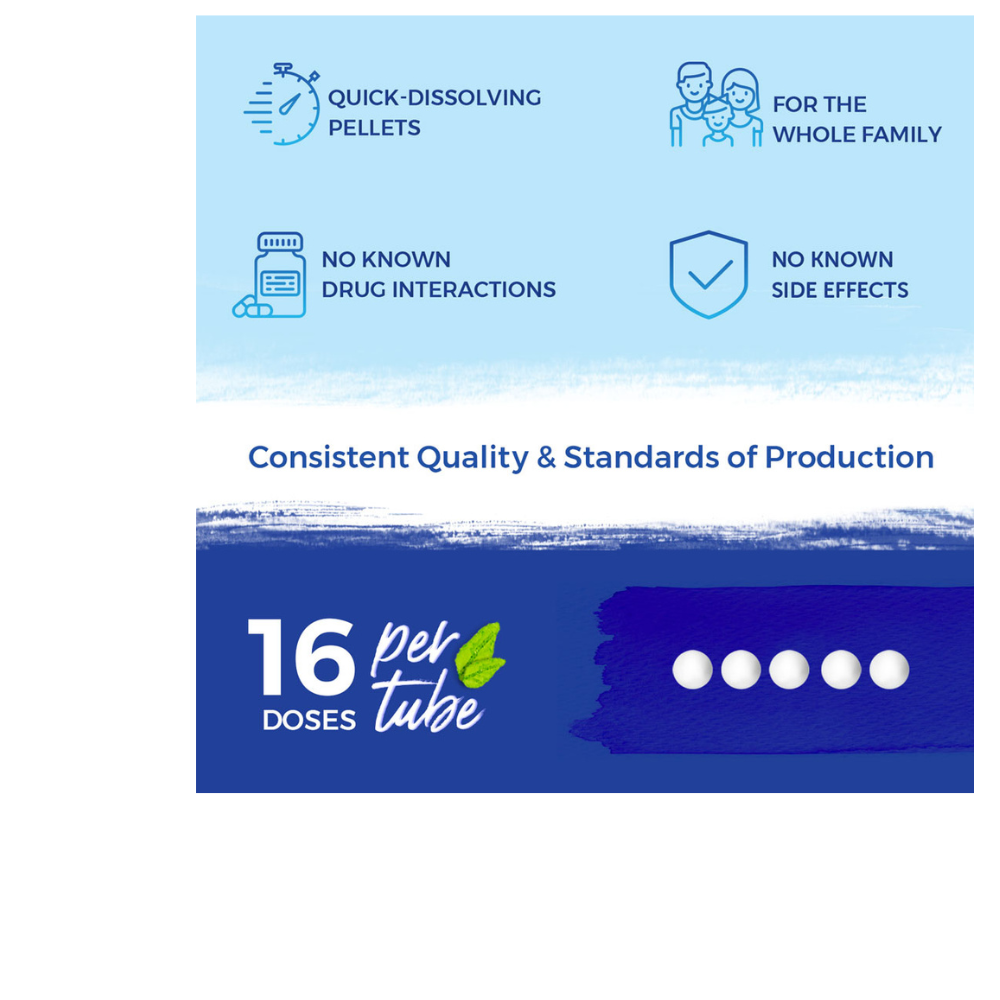 QUICK-DISSOLVING PELLETS

FOR THE WHOLE FAMILY

NO KNOWN DRUG INTERACTIONS

NO KNOWN SIDE EFFECTS

Consistent Quality & Standards of Production

16 DOSES per tube